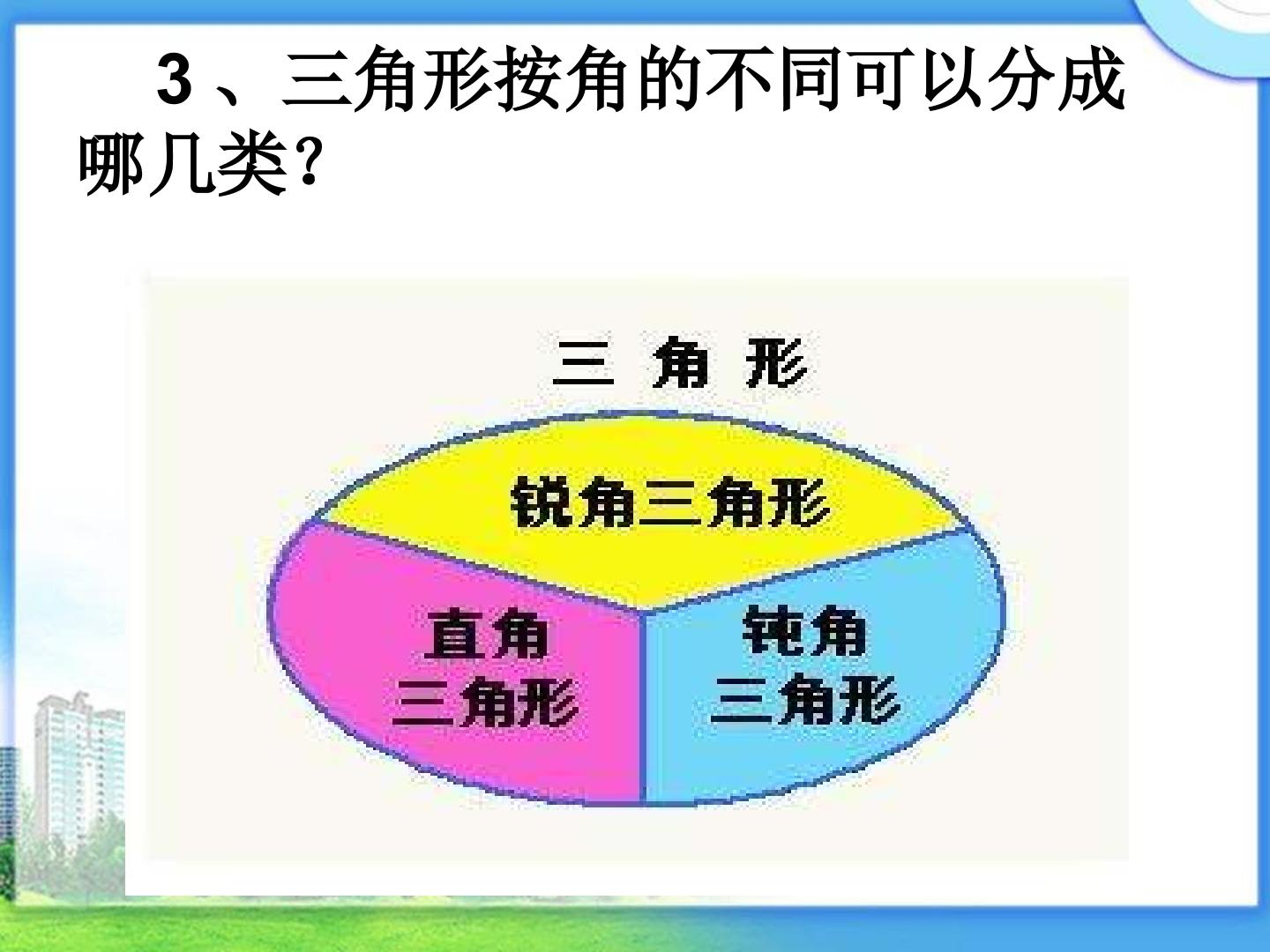 3、三角形按角的不同可以分成哪几类?

三 角 形

锐角三角形

直角
三角形

钝角
三角形